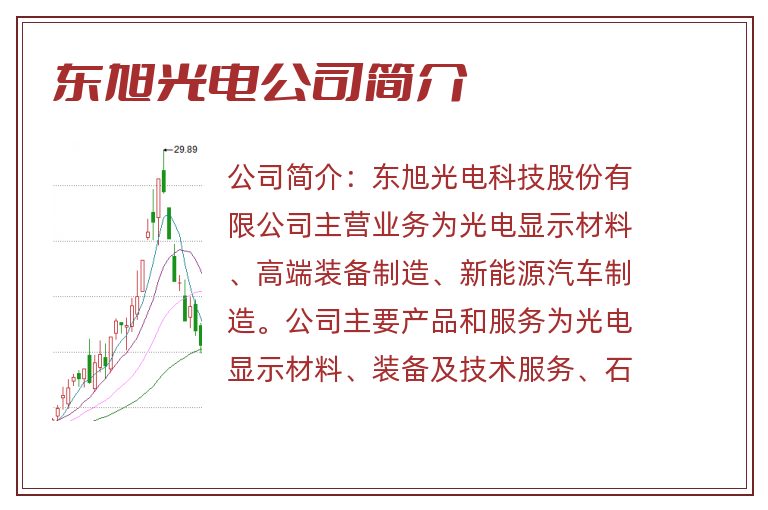 东旭光电公司简介

29.89

公司简介：东旭光电科技股份有限公司主营业务为光电显示材料、高端装备制造、新能源汽车制造。公司主要产品和服务为光电显示材料、装备及技术服务、石